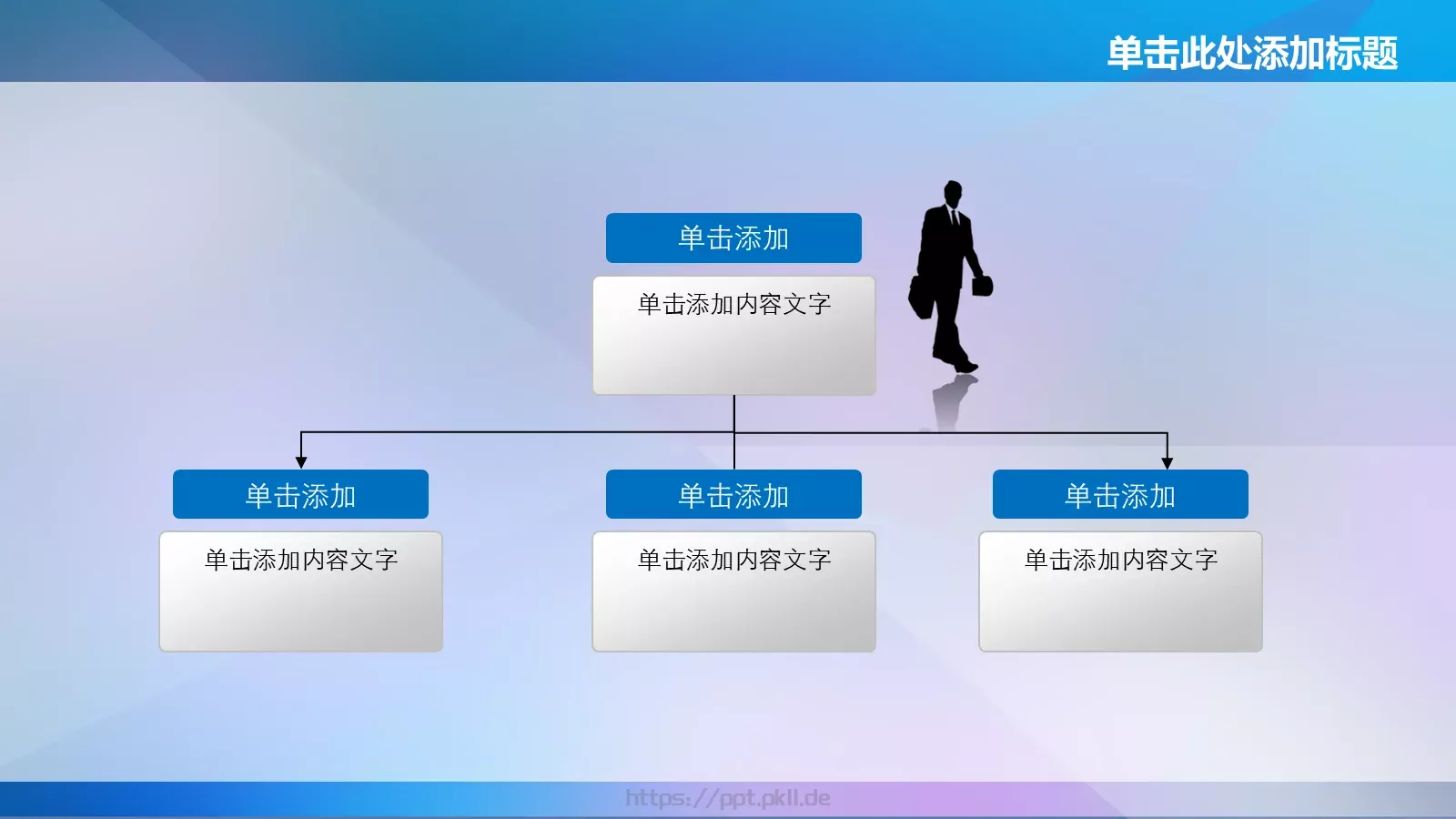 单击此处添加标题

单击添加

单击添加内容文字

单击添加

单击添加内容文字

单击添加

单击添加内容文字

单击添加

单击添加内容文字

https://ppt.pkll.de